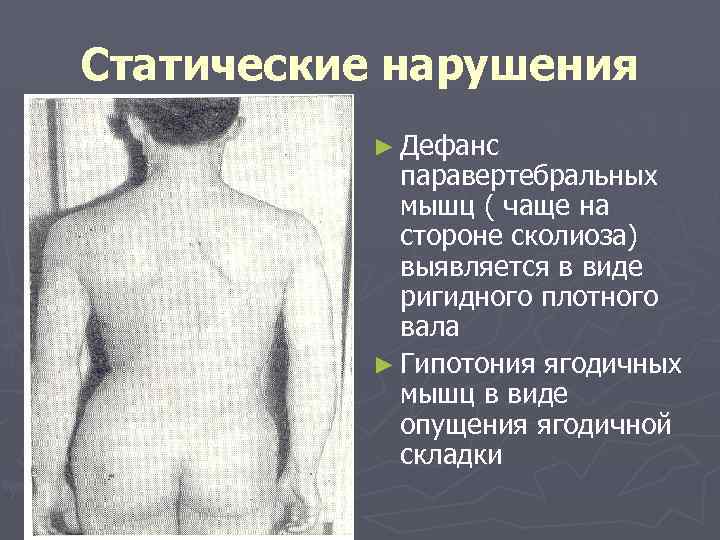 Статические нарушения

► Дефанс паравертебральных мышц ( чаще на стороне сколиоза) выявляется в виде ригидного плотного вала
► Гипотония ягодичных мышц в виде опущения ягодичной складки